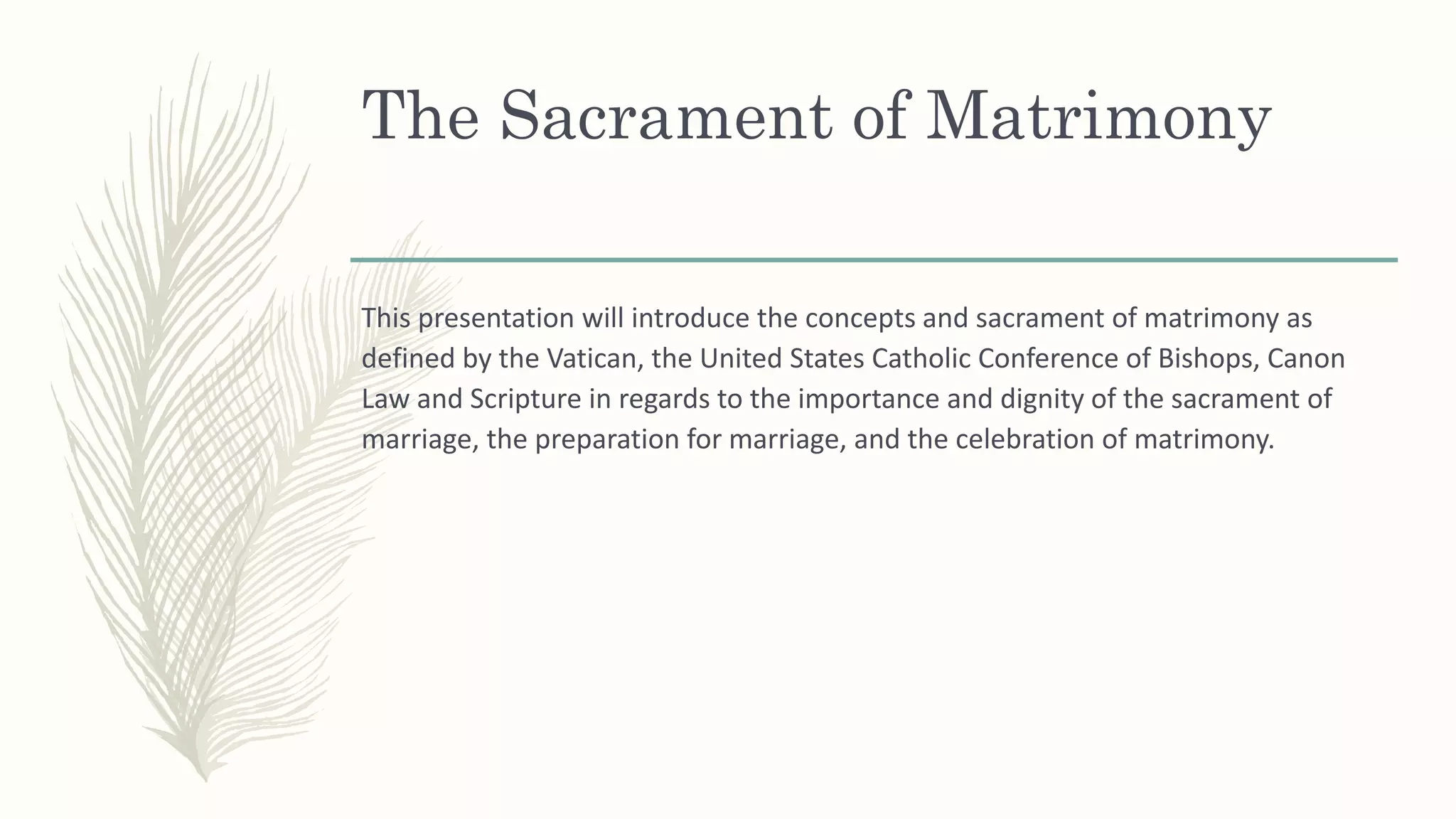 The Sacrament of Matrimony

This presentation will introduce the concepts and sacrament of matrimony as defined by the Vatican, the United States Catholic Conference of Bishops, Canon Law and Scripture in regards to the importance and dignity of the sacrament of marriage, the preparation for marriage, and the celebration of matrimony.